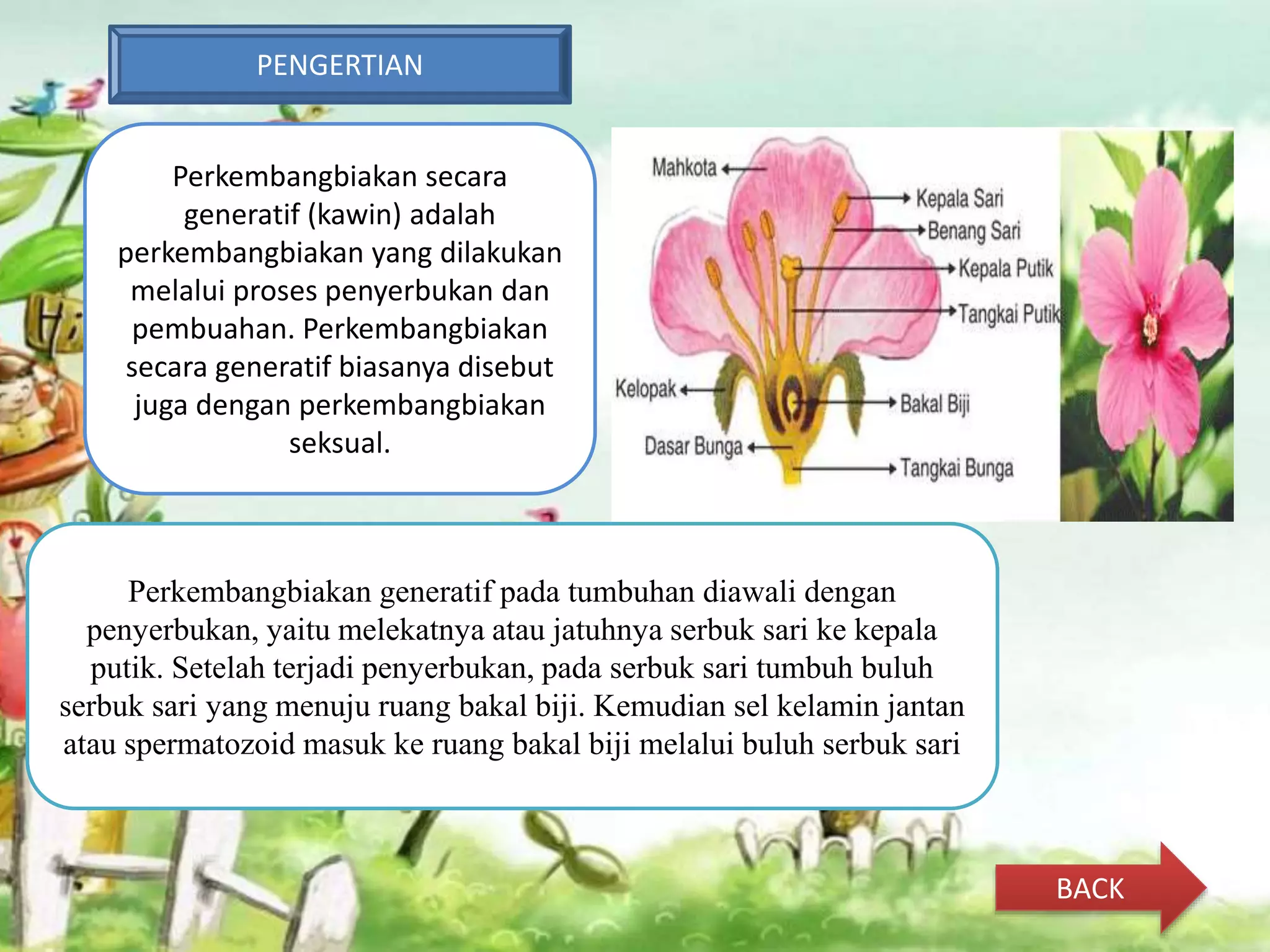 PENGERTIAN

Perkembangbiakan secara generatif (kawin) adalah perkembangbiakan yang dilakukan melalui proses penyerbukan dan pembuahan. Perkembangbiakan secara generatif biasanya disebut juga dengan perkembangbiakan seksual.

Mahkota
Kepala Sari
Benang Sari
Kepala Putik
Tangkai Putik
Kelopak
Bakal Biji
Dasar Bunga
Tangkai Bunga

Perkembangbiakan generatif pada tumbuhan diawali dengan penyerbukan, yaitu melekatnya atau jatuhnya serbuk sari ke kepala putik. Setelah terjadi penyerbukan, pada serbuk sari tumbuh buluh serbuk sari yang menuju ruang bakal biji. Kemudian sel kelamin jantan atau spermatozoid masuk ke ruang bakal biji melalui buluh serbuk sari

BACK